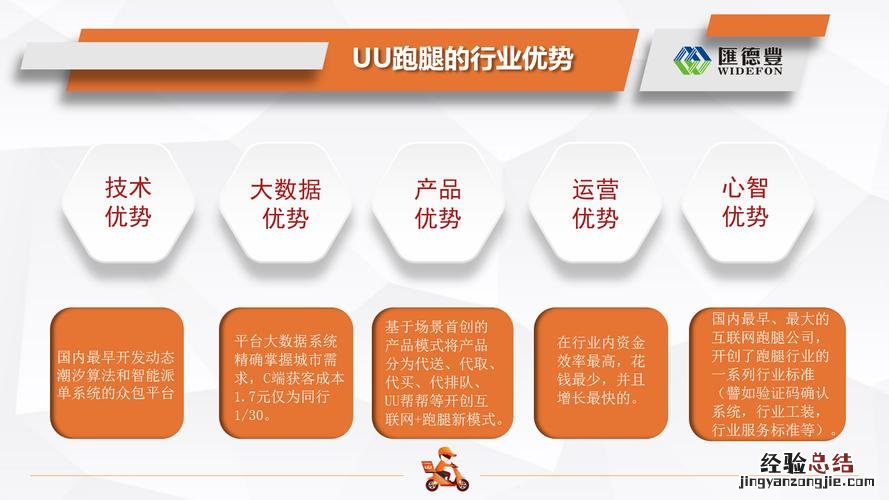 UU跑腿的行业优势

匯德豐
WIDEFON

技术优势

大数据优势

产品优势

运营优势

心智优势

国内最早开发动态潮汐算法和智能派单系统的众包平台

平台大数据系统精确掌握城市需求，C端获客成本1.7元仅为同行1/30。

基于场景首创的产品模式将产品分为代送、代取、代买、代排队、UU帮帮等开创互联网+跑腿新模式。

在行业内资金效率最高，花钱最少，并且增长最快的。

国内最早、最大的互联网跑腿公司，开创了跑腿行业的一系列行业标准（譬如验证码确认系统，行业工装，行业服务标准等）。

经验总结
jingyanzongjie.com